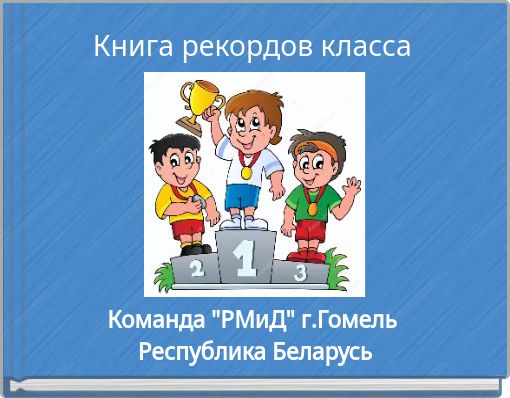 Книга рекордов класса

2
1
3

Команда "РМиД" г.Гомель
Республика Беларусь